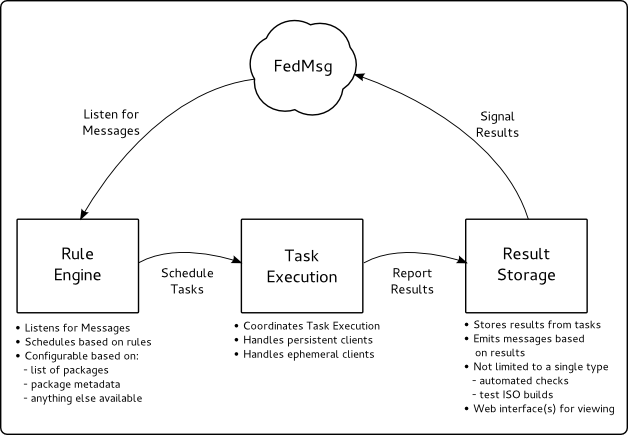 FedMsg

Listen for Messages

Signal Results

Rule Engine

Schedule Tasks

Task Execution

Report Results

Result Storage

• Listens for Messages
• Schedules based on rules
• Configurable based on:
- list of packages
- package metadata
- anything else available

• Coordinates Task Execution
• Handles persistent clients
• Handles ephemeral clients

• Stores results from tasks
• Emits messages based on results
• Not limited to a single type
- automated checks
- test ISO builds
• Web interface(s) for viewing